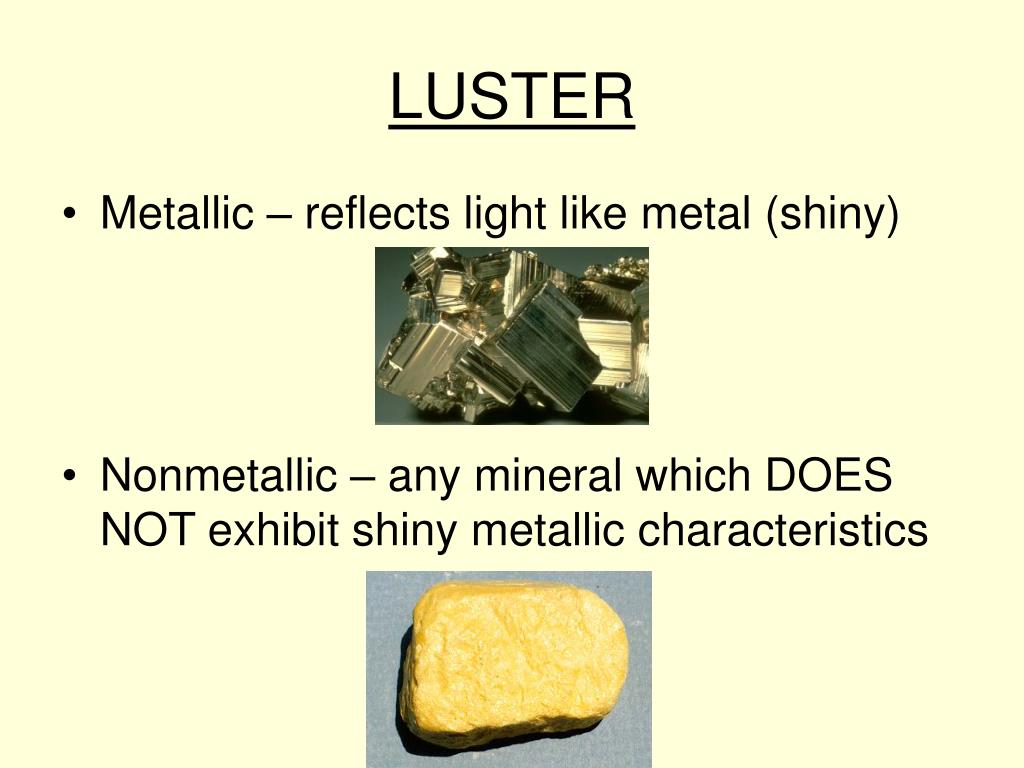 LUSTER

• Metallic – reflects light like metal (shiny)

• Nonmetallic – any mineral which DOES NOT exhibit shiny metallic characteristics